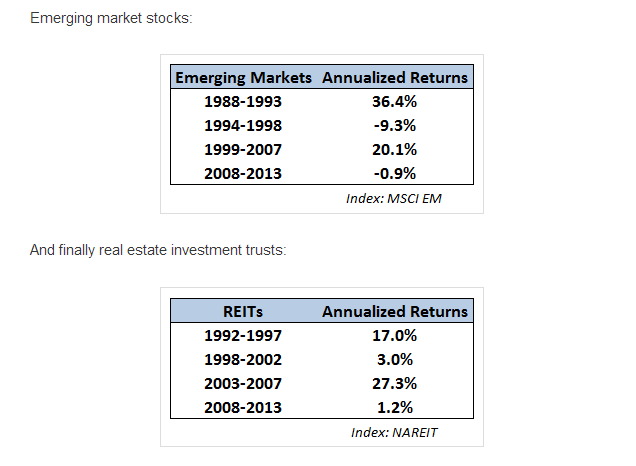 Emerging market stocks:

| Emerging Markets | Annualized Returns |
|---|---|
| 1988-1993 | 36.4% |
| 1994-1998 | -9.3% |
| 1999-2007 | 20.1% |
| 2008-2013 | -0.9% |

Index: MSCI EM

And finally real estate investment trusts:

| REITs | Annualized Returns |
|---|---|
| 1992-1997 | 17.0% |
| 1998-2002 | 3.0% |
| 2003-2007 | 27.3% |
| 2008-2013 | 1.2% |

Index: NAREIT